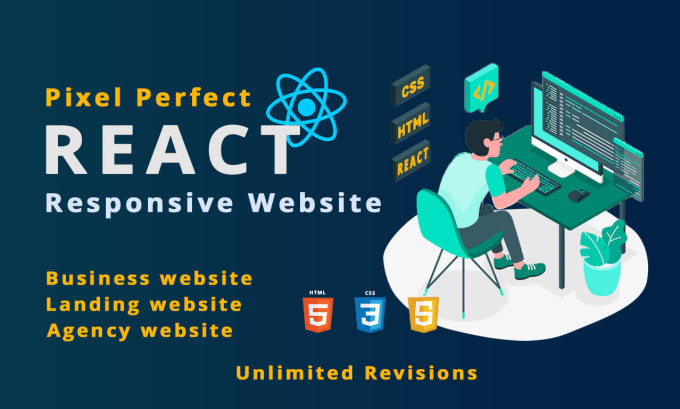 Pixel Perfect
REACT
Responsive Website

CSS
HTML
REACT
</>

Business website
Landing website
Agency website

HTML
5
CSS
3
5

Unlimited Revisions